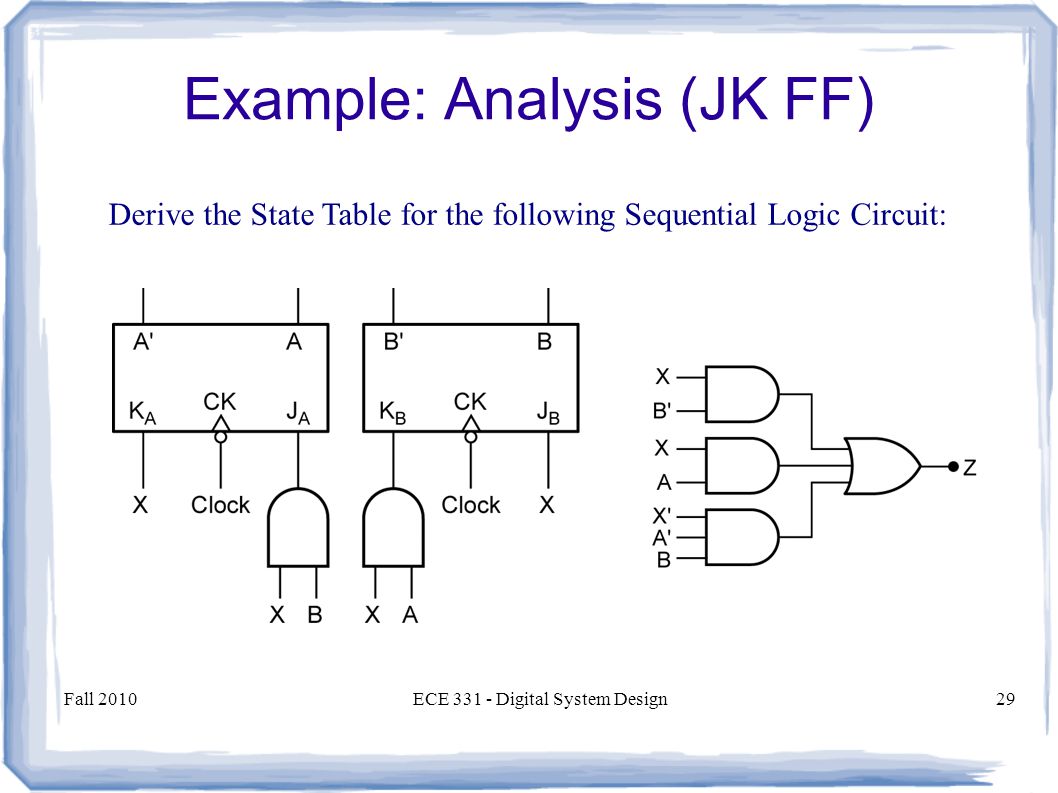 Example: Analysis (JK FF)

Derive the State Table for the following Sequential Logic Circuit:

A'
A
$K_A$
CK
$J_A$
X
Clock
X B

B'
B
$K_B$
CK
$J_B$
Clock
X
X A

X
B'
X
A
X'
A'
B
Z

Fall 2010
ECE 331 - Digital System Design
29